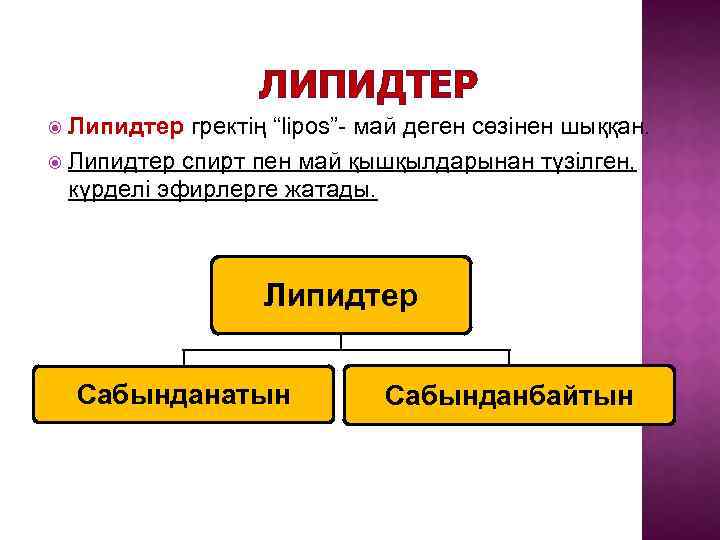 ЛИПИДТЕР

Липидтер гректің “lipos”- май деген сөзінен шыққан.

Липидтер спирт пен май қышқылдарынан түзілген, күрделі эфирлерге жатады.

Липидтер

Сабынданатын

Сабынданбайтын